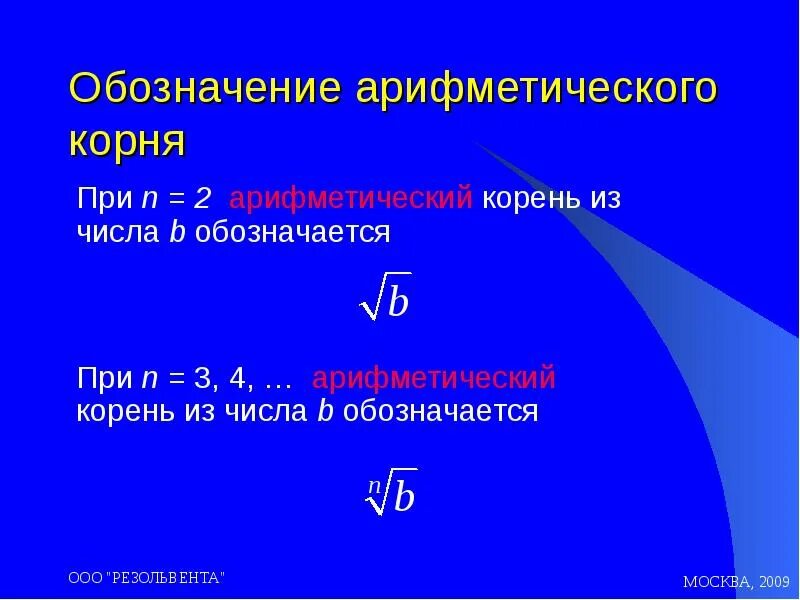 Обозначение арифметического корня

При $n = 2$ арифметический корень из числа $b$ обозначается

$\sqrt{b}$

При $n = 3, 4, \ldots$ арифметический корень из числа $b$ обозначается

$\sqrt[n]{b}$

ООО "РЕЗОЛЬВЕНТА"

МОСКВА, 2009